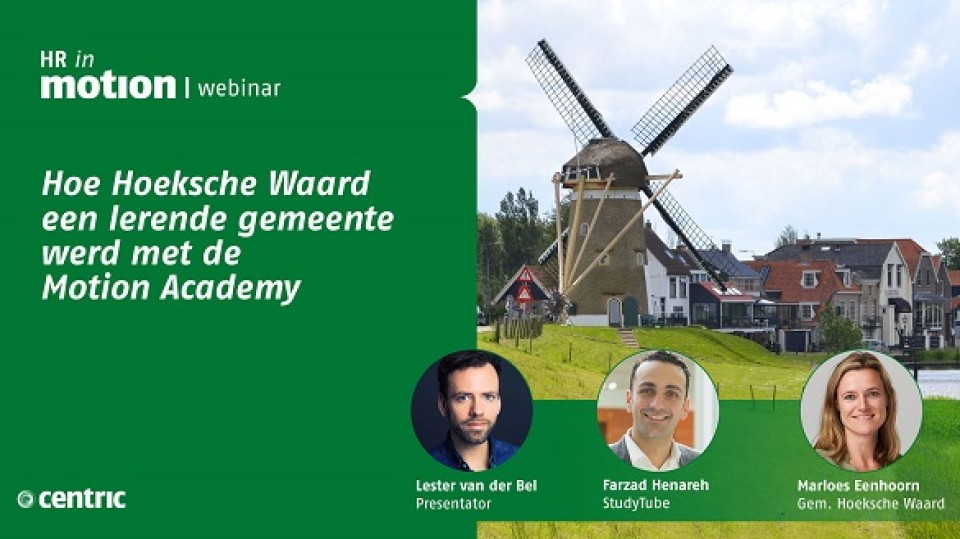 HR in
motion | webinar

Hoe Hoeksche Waard een lerende gemeente werd met de Motion Academy

centric

Lester van der Bel
Presentator

Farzad Henareh
StudyTube

Marloes Eenhoorn
Gem. Hoeksche Waard